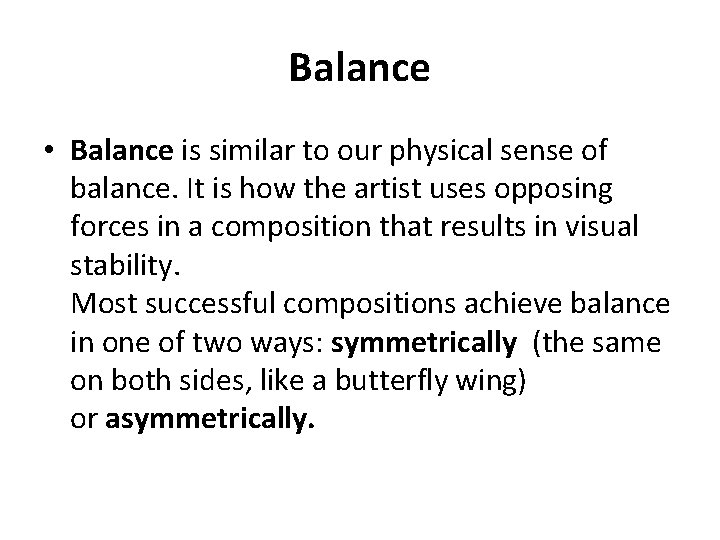 Balance

• Balance is similar to our physical sense of balance. It is how the artist uses opposing forces in a composition that results in visual stability.
Most successful compositions achieve balance in one of two ways: symmetrically (the same on both sides, like a butterfly wing) or asymmetrically.